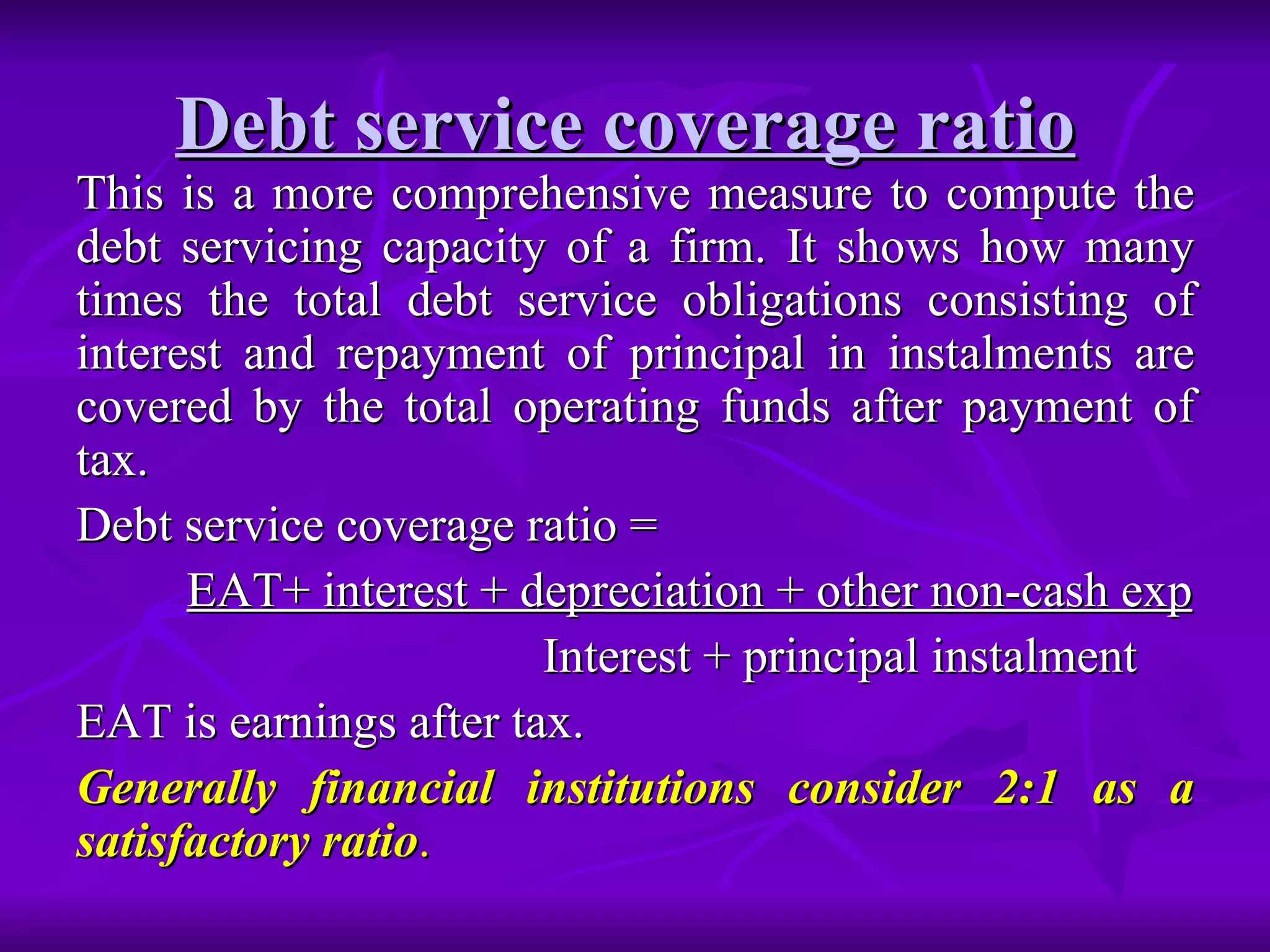 Debt service coverage ratio

This is a more comprehensive measure to compute the debt servicing capacity of a firm. It shows how many times the total debt service obligations consisting of interest and repayment of principal in instalments are covered by the total operating funds after payment of tax.

Debt service coverage ratio =

EAT+ interest + depreciation + other non-cash exp

Interest + principal instalment

EAT is earnings after tax.

Generally financial institutions consider 2:1 as a satisfactory ratio.